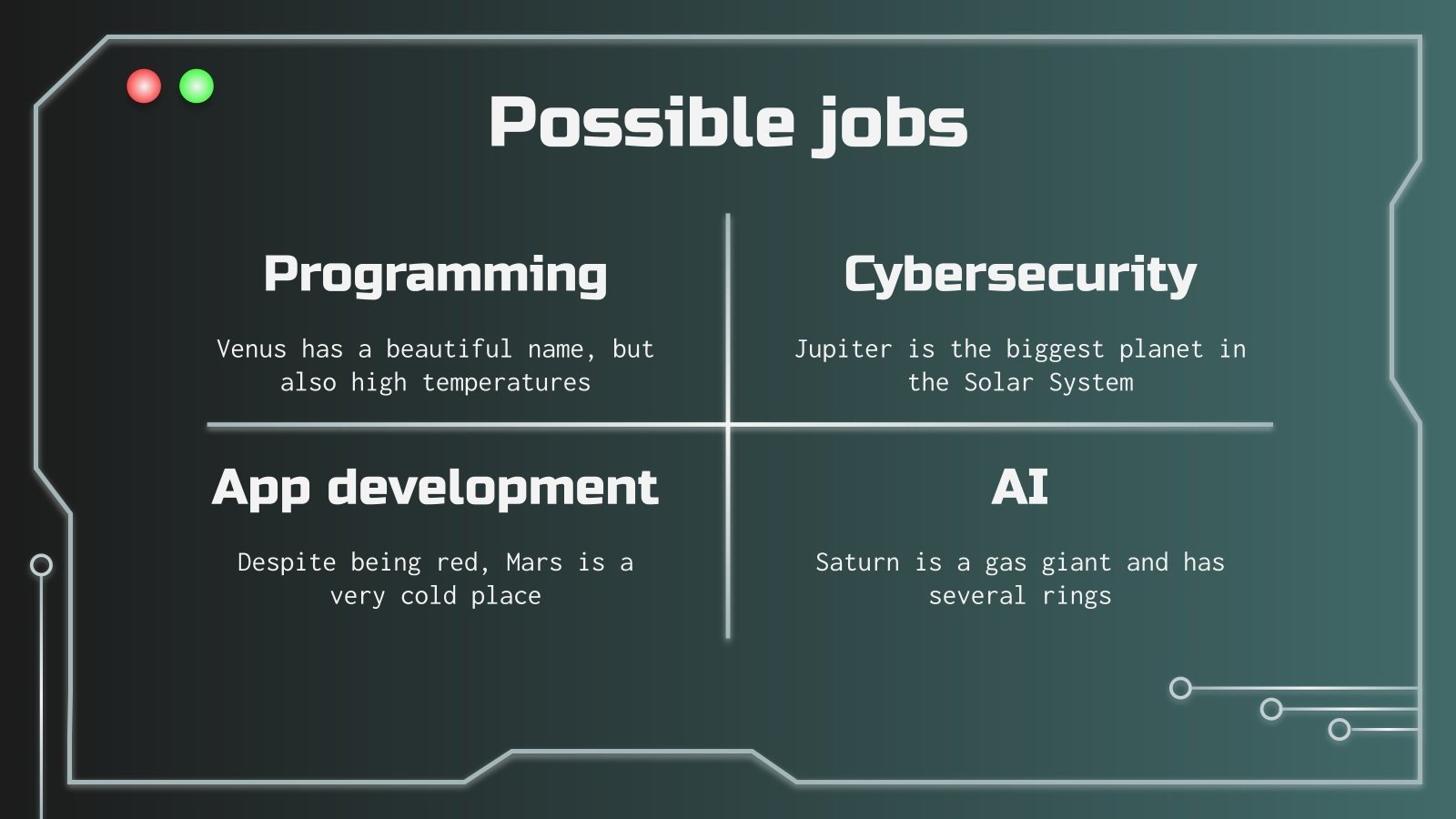 Possible jobs

Programming

Venus has a beautiful name, but also high temperatures

Cybersecurity

Jupiter is the biggest planet in the Solar System

App development

Despite being red, Mars is a very cold place

AI

Saturn is a gas giant and has several rings